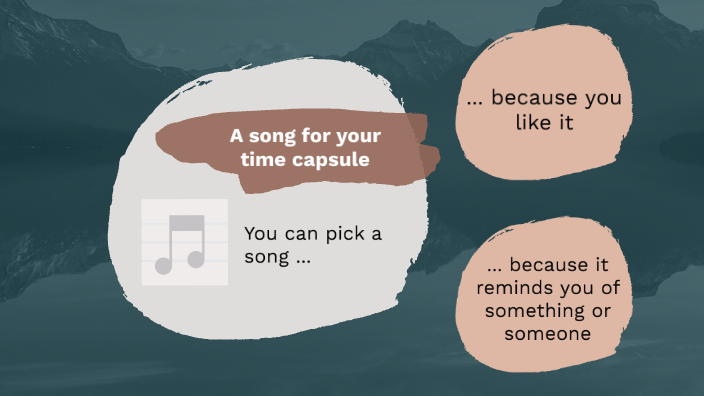 A song for your time capsule

You can pick a song ...

... because you like it

... because it reminds you of something or someone